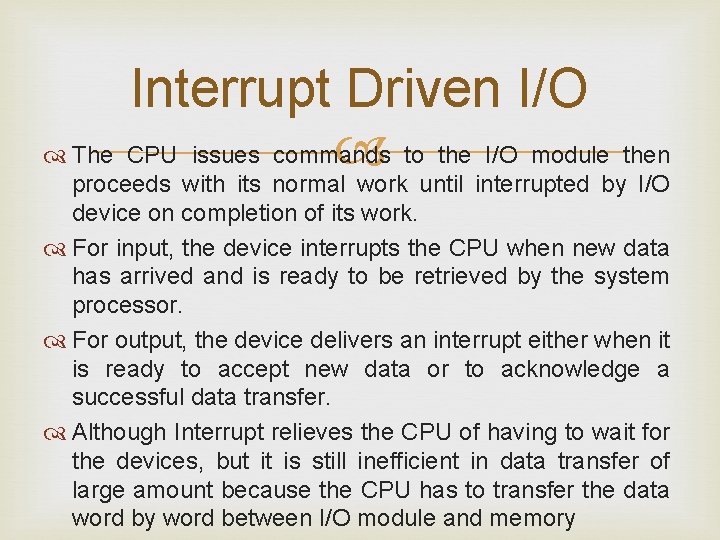 Interrupt Driven I/O

The CPU issues commands to the I/O module then proceeds with its normal work until interrupted by I/O device on completion of its work.

For input, the device interrupts the CPU when new data has arrived and is ready to be retrieved by the system processor.

For output, the device delivers an interrupt either when it is ready to accept new data or to acknowledge a successful data transfer.

Although Interrupt relieves the CPU of having to wait for the devices, but it is still inefficient in data transfer of large amount because the CPU has to transfer the data word by word between I/O module and memory